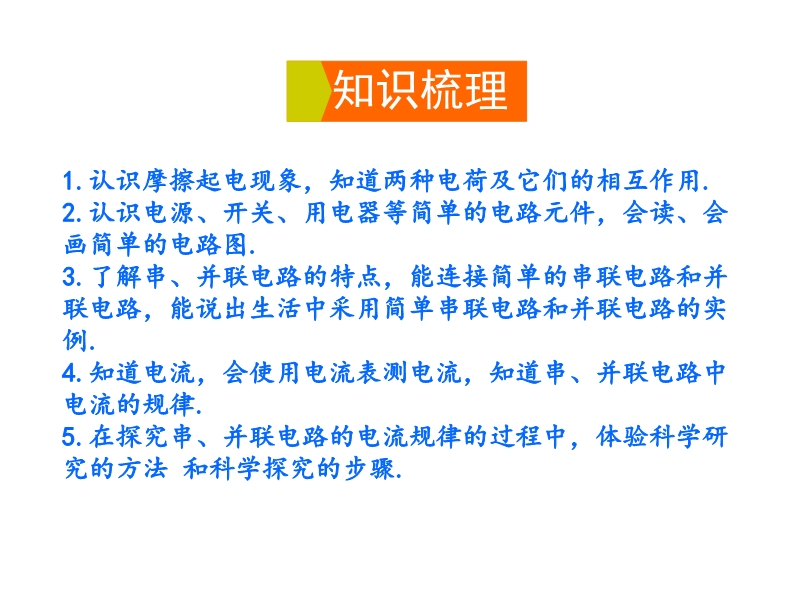 知识梳理

1. 认识摩擦起电现象，知道两种电荷及它们的相互作用.
2. 认识电源、开关、用电器等简单的电路元件，会读、会画简单的电路图.
3. 了解串、并联电路的特点，能连接简单的串联电路和并联电路，能说出生活中采用简单串联电路和并联电路的实例.
4. 知道电流，会使用电流表测电流，知道串、并联电路中电流的规律.
5. 在探究串、并联电路的电流规律的过程中，体验科学研究的方法 和科学探究的步骤.